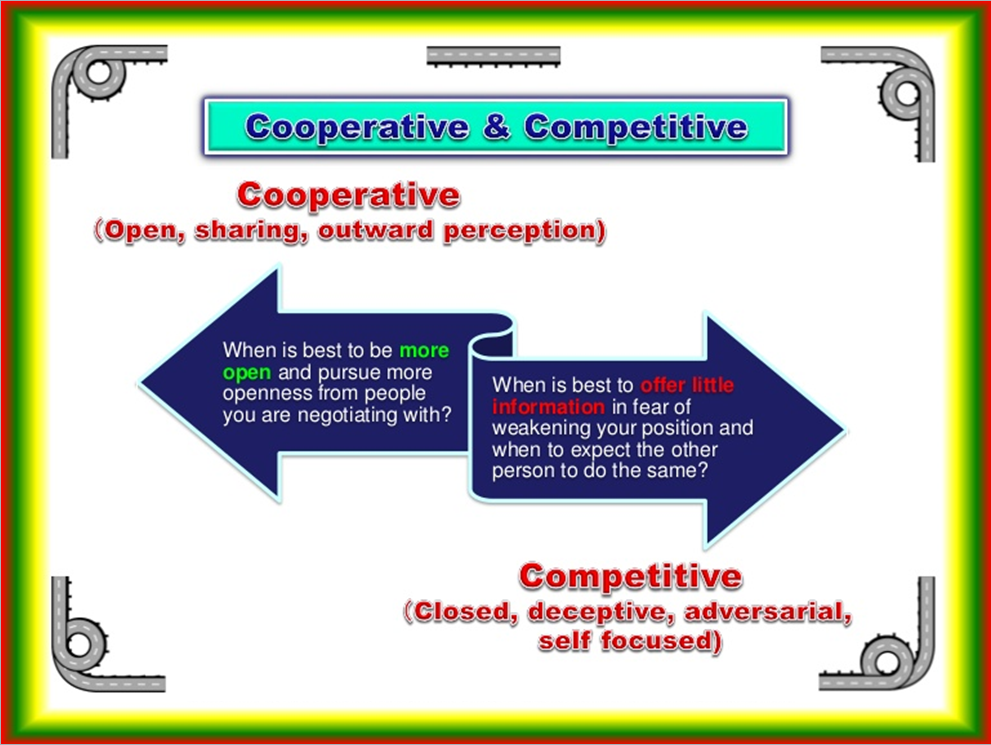 Cooperative & Competitive

Cooperative
(Open, sharing, outward perception)

When is best to be more open and pursue more openness from people you are negotiating with?

When is best to offer little information in fear of weakening your position and when to expect the other person to do the same?

Competitive
(Closed, deceptive, adversarial, self focused)